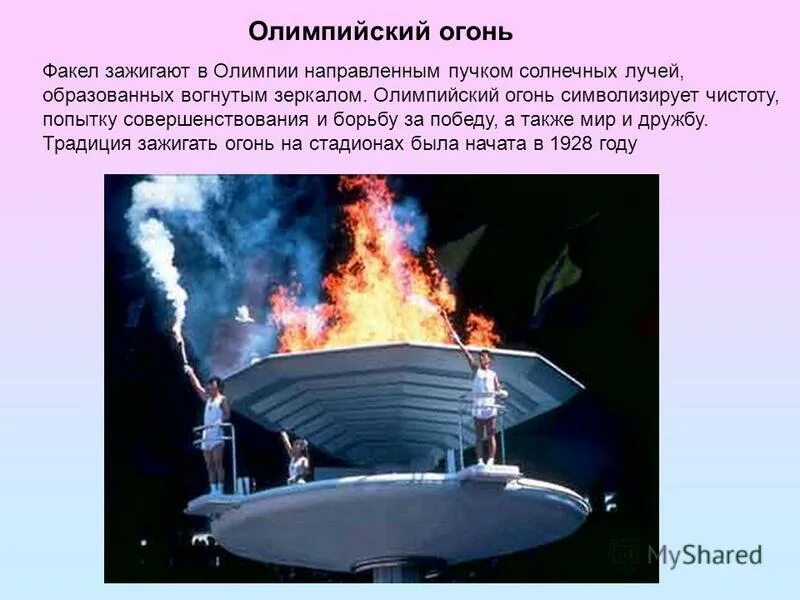 Олимпийский огонь

Факел зажигают в Олимпии направленным пучком солнечных лучей, образованных вогнутым зеркалом. Олимпийский огонь символизирует чистоту, попытку совершенствования и борьбу за победу, а также мир и дружбу. Традиция зажигать огонь на стадионах была начата в 1928 году

MyShared